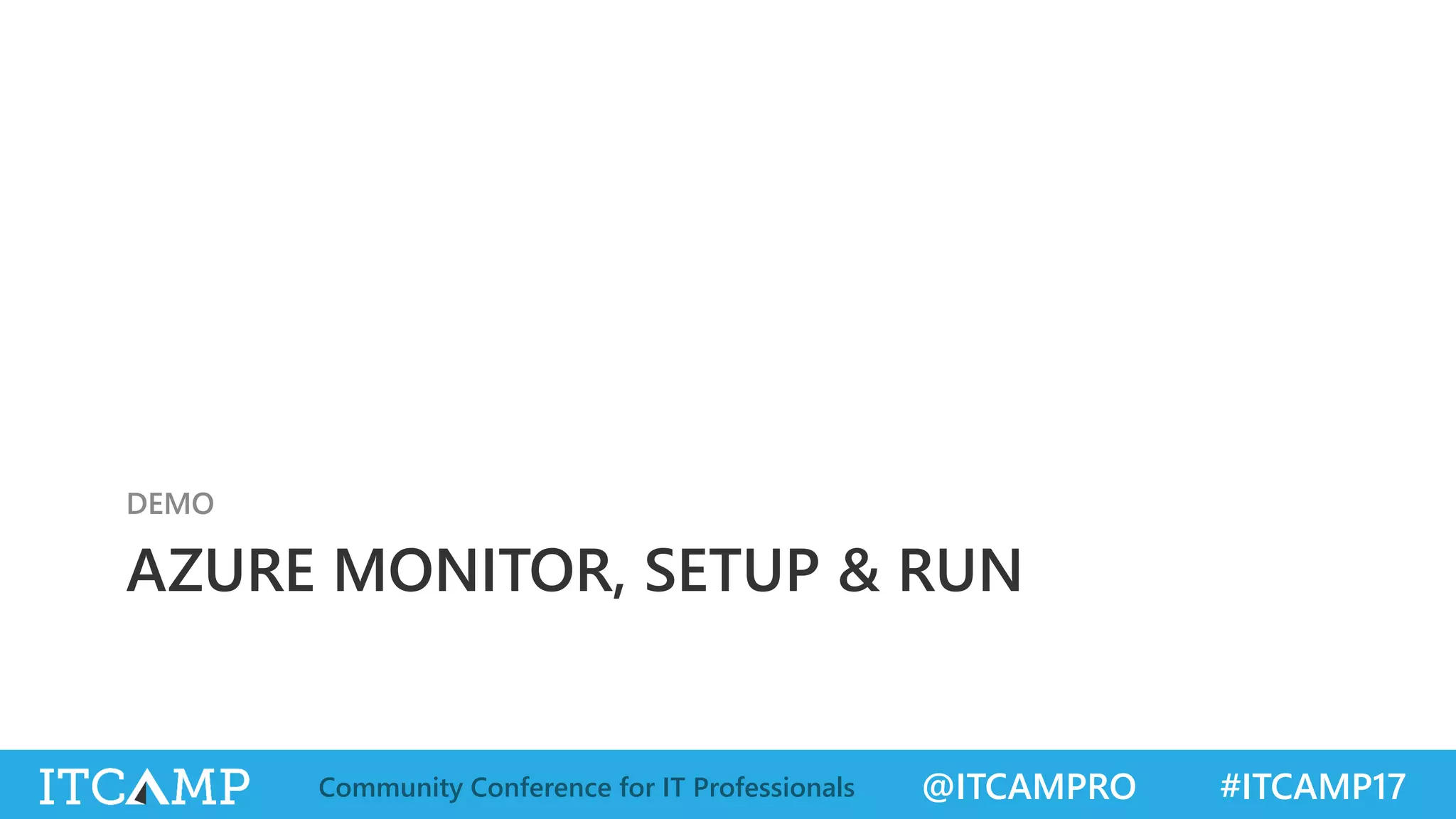 DEMO

AZURE MONITOR, SETUP & RUN

ITCAMP Community Conference for IT Professionals @ITCAMPRO #ITCAMP17